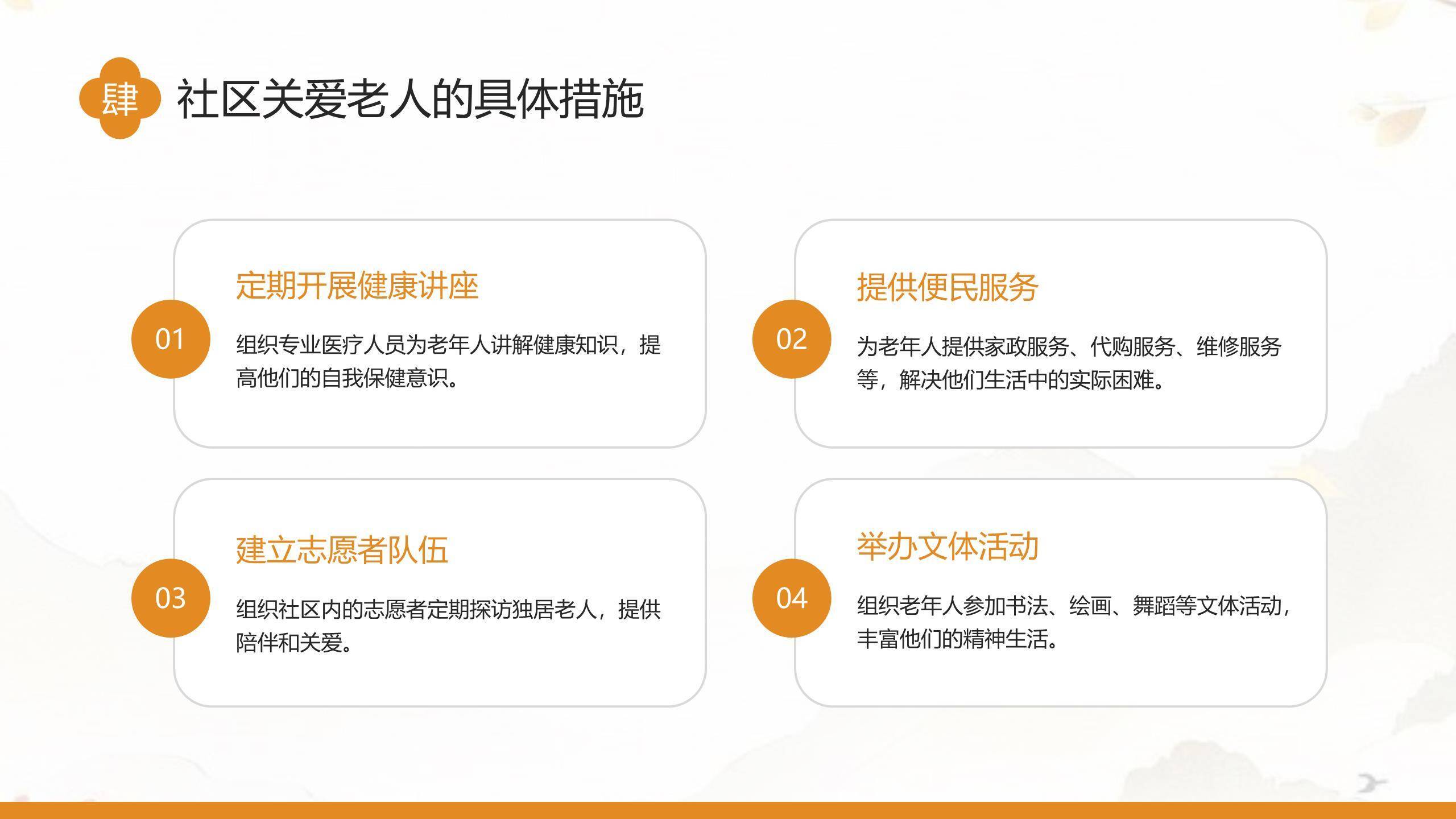 肆 社区关爱老人的具体措施

01

定期开展健康讲座

组织专业医疗人员为老年人讲解健康知识，提高他们的自我保健意识。

02

提供便民服务

为老年人提供家政服务、代购服务、维修服务等，解决他们生活中的实际困难。

03

建立志愿者队伍

组织社区内的志愿者定期探访独居老人，提供陪伴和关爱。

04

举办文体活动

组织老年人参加书法、绘画、舞蹈等文体活动，丰富他们的精神生活。